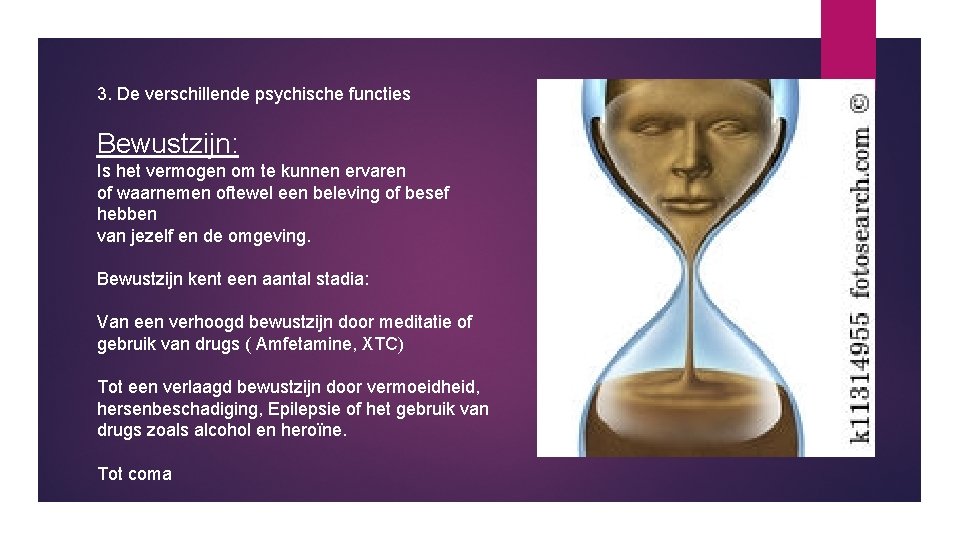 3. De verschillende psychische functies

Bewustzijn:
Is het vermogen om te kunnen ervaren of waarnemen oftewel een beleving of besef hebben van jezelf en de omgeving.

Bewustzijn kent een aantal stadia:

Van een verhoogd bewustzijn door meditatie of gebruik van drugs ( Amfetamine, XTC)

Tot een verlaagd bewustzijn door vermoeidheid, hersenbeschadiging, Epilepsie of het gebruik van drugs zoals alcohol en heroïne.

Tot coma

k11314955 fotosearch.com ©